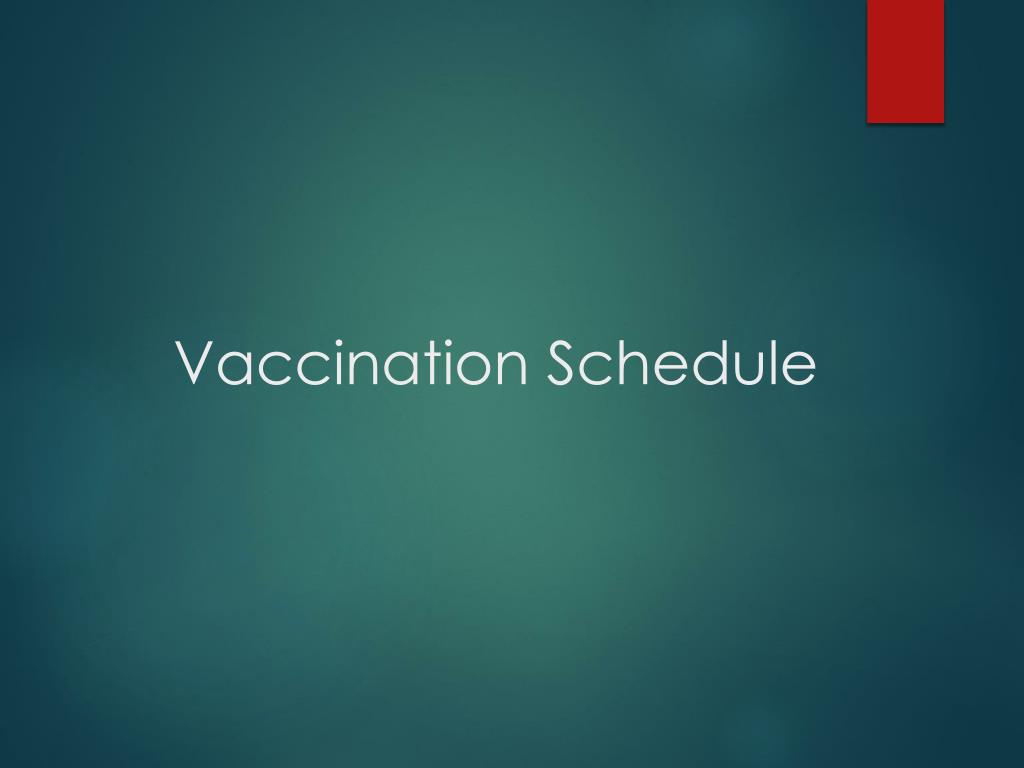 Vaccination Schedule